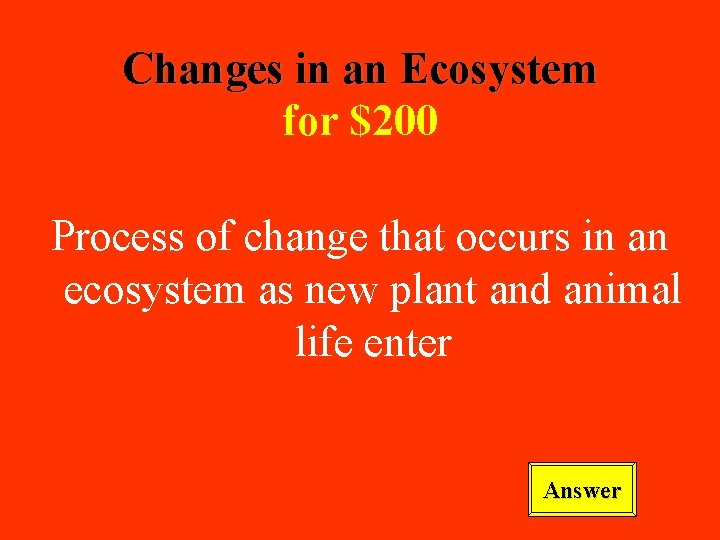 Changes in an Ecosystem
for \$200

Process of change that occurs in an ecosystem as new plant and animal life enter

Answer